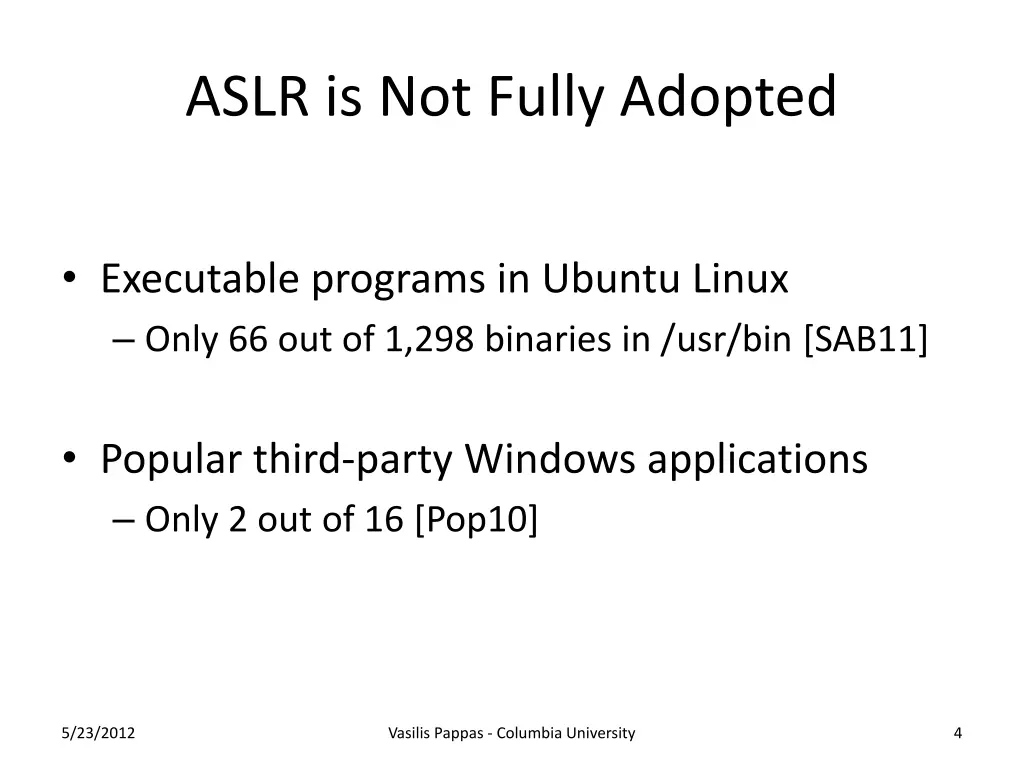 ASLR is Not Fully Adopted

• Executable programs in Ubuntu Linux
– Only 66 out of 1,298 binaries in /usr/bin [SAB11]

• Popular third-party Windows applications
– Only 2 out of 16 [Pop10]

5/23/2012

Vasilis Pappas - Columbia University

4